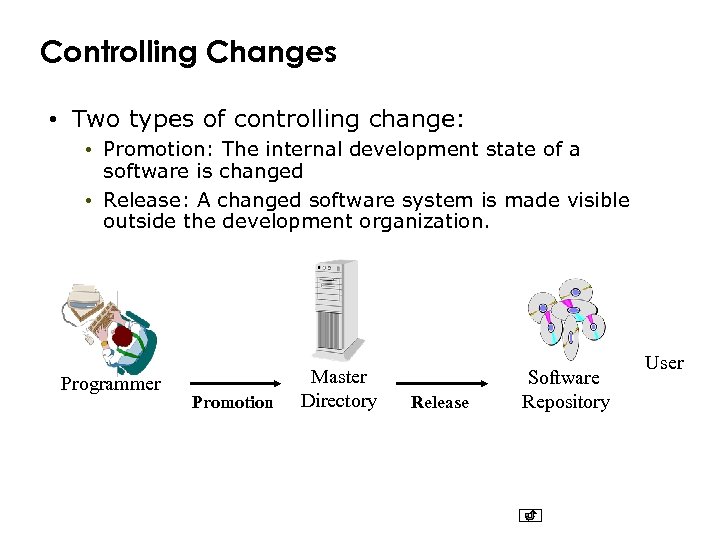 Controlling Changes

• Two types of controlling change:
• Promotion: The internal development state of a software is changed
• Release: A changed software system is made visible outside the development organization.

Programmer

Promotion

Master Directory

Release

Software Repository

User